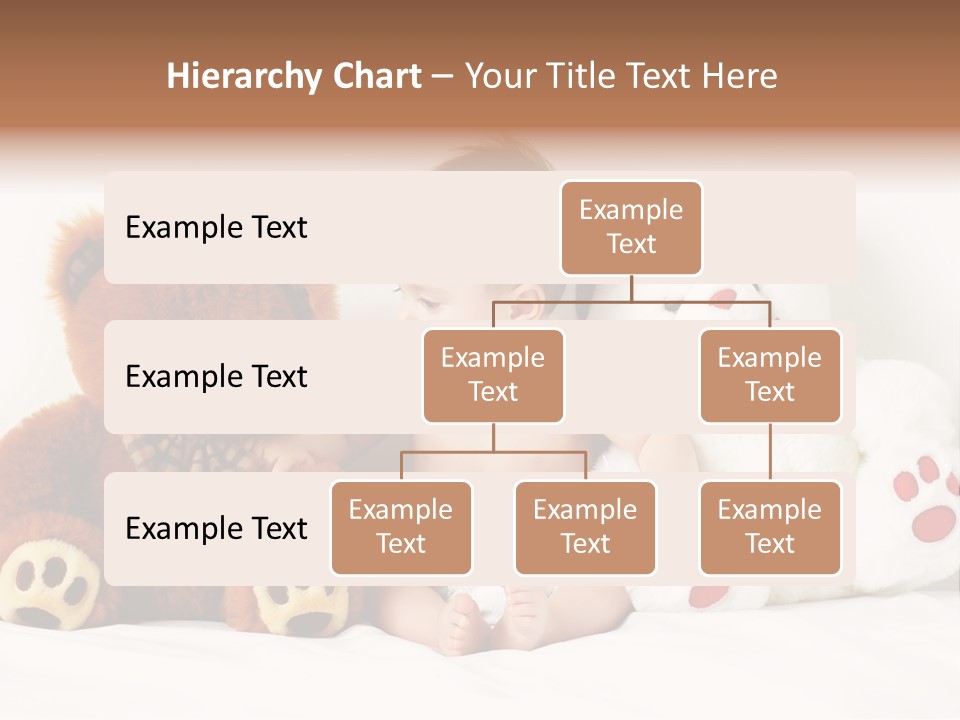 Hierarchy Chart – Your Title Text Here

Example Text

Example Text

Example Text

Example Text

Example Text

Example Text

Example Text

Example Text

Example Text